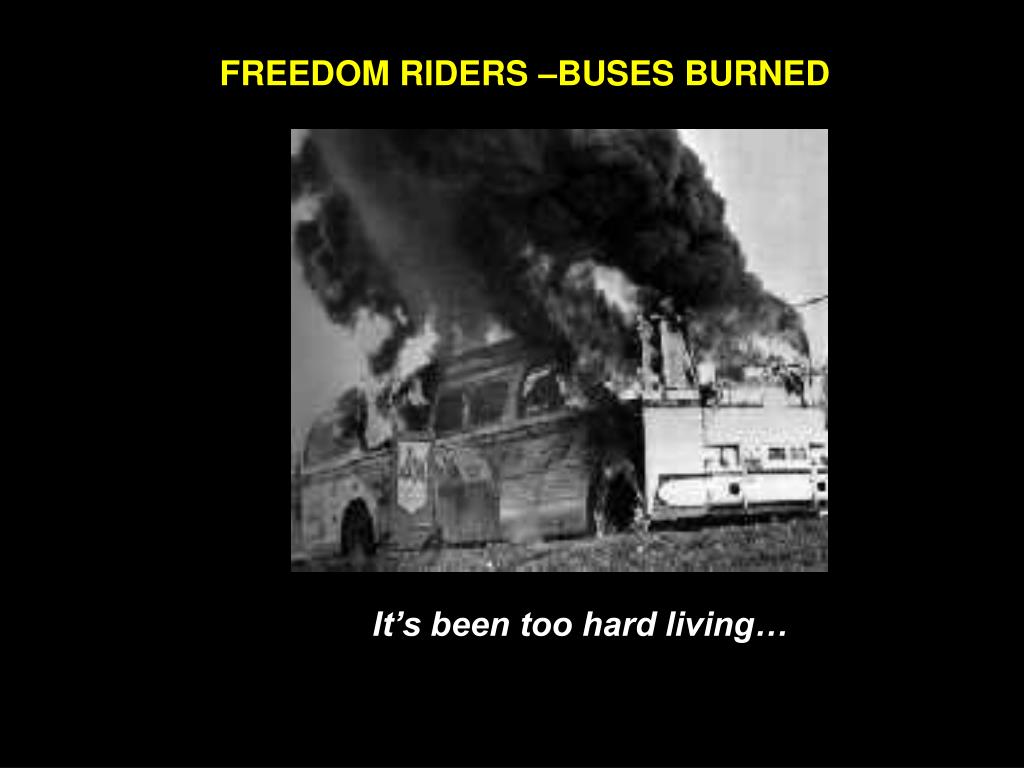 FREEDOM RIDERS –BUSES BURNED

It’s been too hard living…